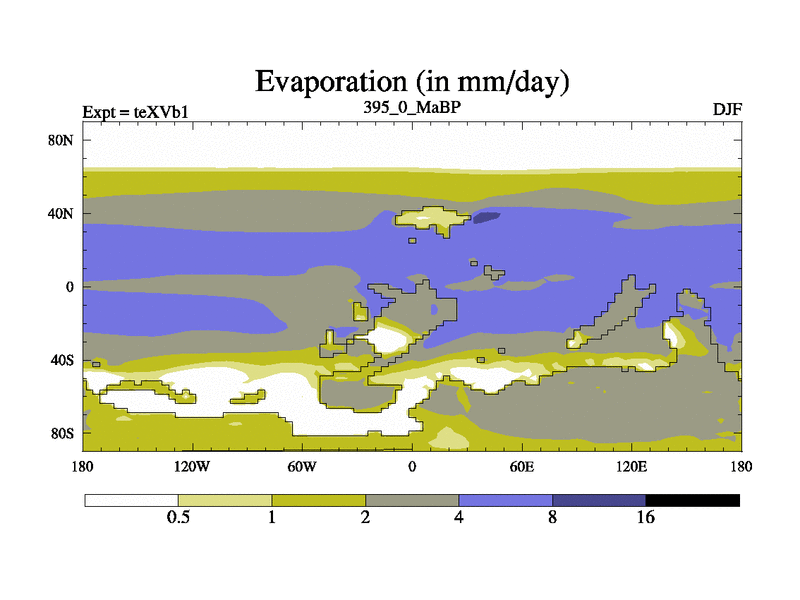 Evaporation (in mm/day)

Expt = teXVb1
395_0_MaBP
DJF

80N
40N
0
40S
80S

180
120W
60W
0
60E
120E
180

0.5
1
2
4
8
16